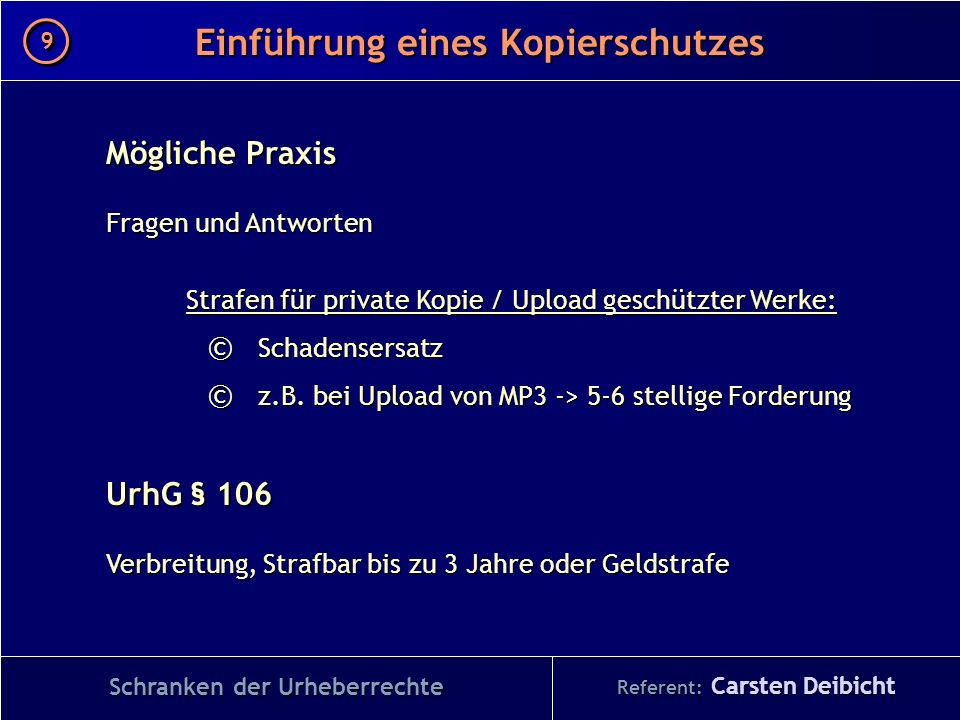 9

Einführung eines Kopierschutzes

Mögliche Praxis

Fragen und Antworten

Strafen für private Kopie / Upload geschützter Werke:

© Schadensersatz

© z.B. bei Upload von MP3 -> 5-6 stellige Forderung

UrhG § 106

Verbreitung, Strafbar bis zu 3 Jahre oder Geldstrafe

Schranken der Urheberrechte

Referent: Carsten Deibicht